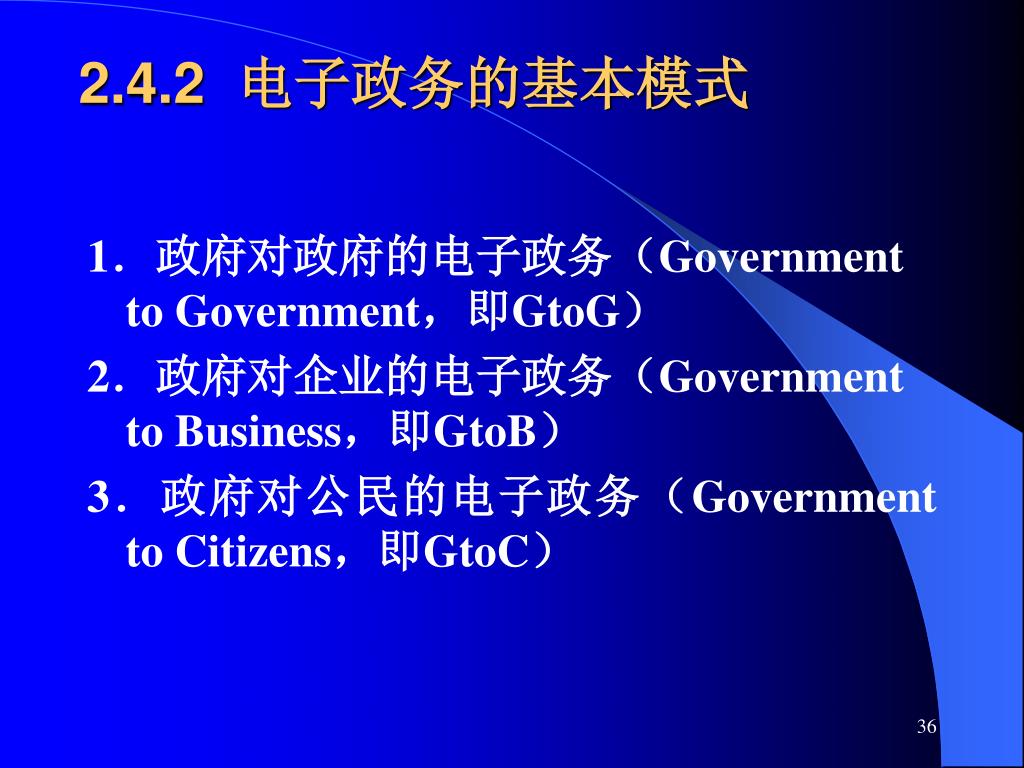 2.4.2 电子政务的基本模式

1．政府对政府的电子政务（Government to Government，即GtoG）

2．政府对企业的电子政务（Government to Business，即GtoB）

3．政府对公民的电子政务（Government to Citizens，即GtoC）

36